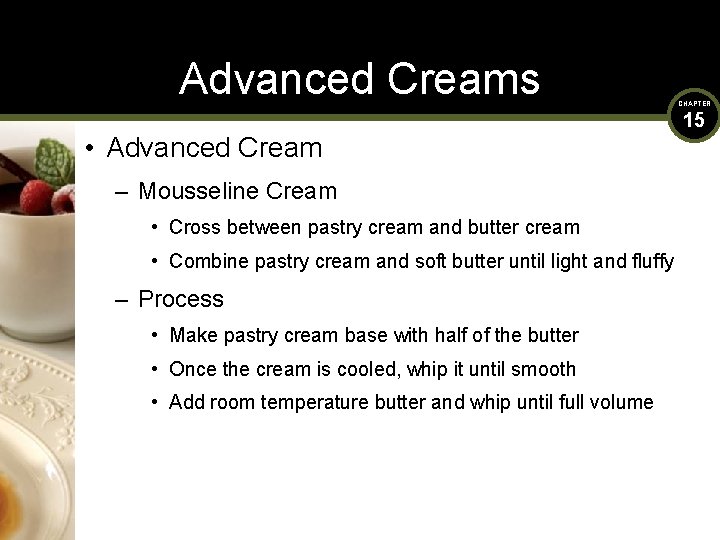 Advanced Creams

CHAPTER
15

• Advanced Cream

– Mousseline Cream

• Cross between pastry cream and butter cream

• Combine pastry cream and soft butter until light and fluffy

– Process

• Make pastry cream base with half of the butter

• Once the cream is cooled, whip it until smooth

• Add room temperature butter and whip until full volume